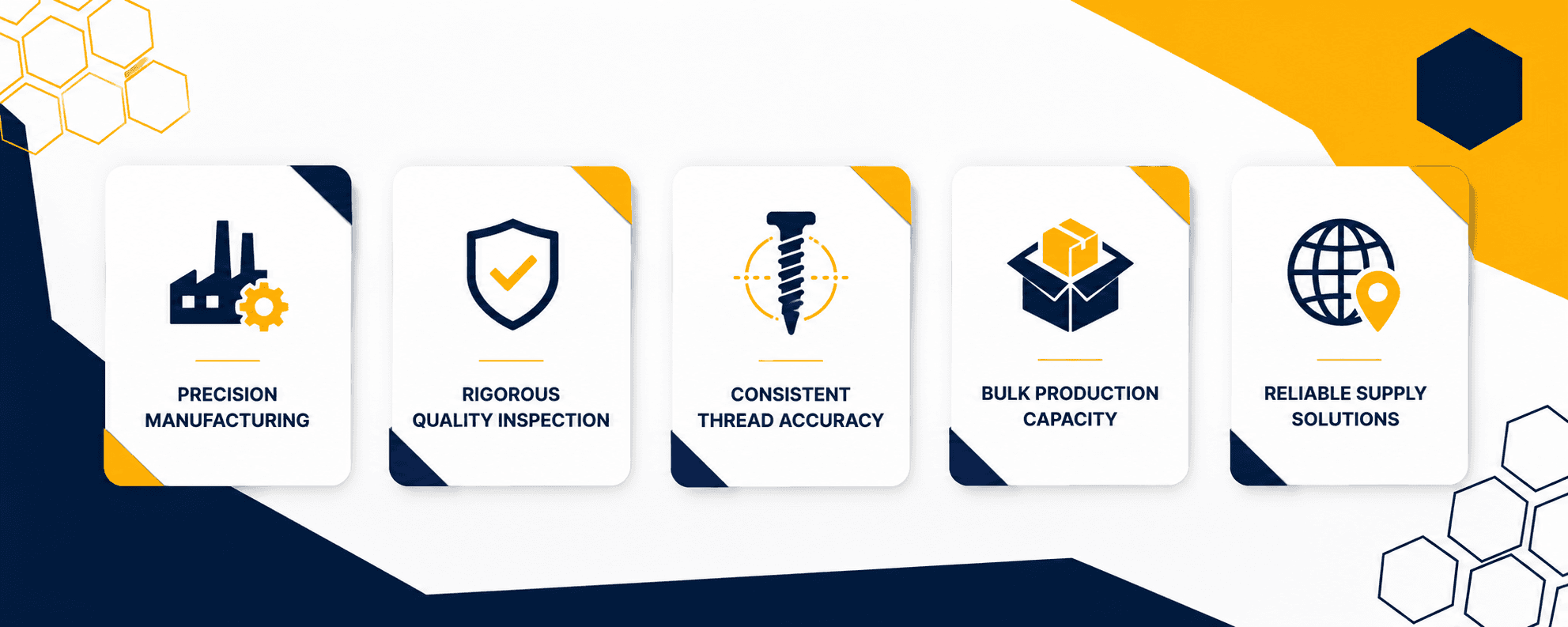 PRECISION MANUFACTURING

RIGOROUS QUALITY INSPECTION

CONSISTENT THREAD ACCURACY

BULK PRODUCTION CAPACITY

RELIABLE SUPPLY SOLUTIONS